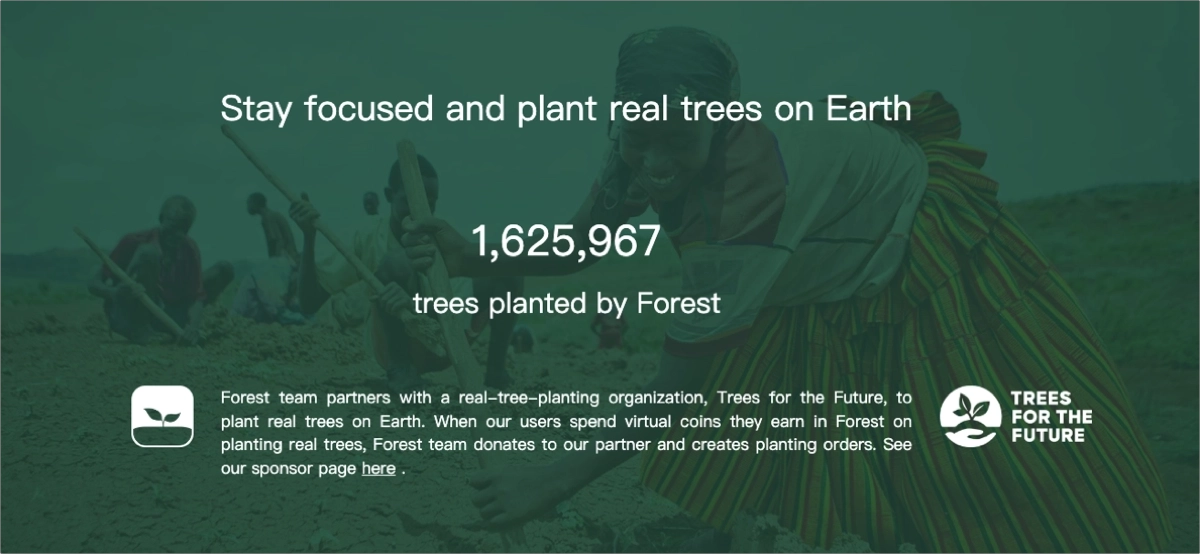 Stay focused and plant real trees on Earth

1,625,967

trees planted by Forest

Forest team partners with a real-tree-planting organization, Trees for the Future, to plant real trees on Earth. When our users spend virtual coins they earn in Forest on planting real trees, Forest team donates to our partner and creates planting orders. See our sponsor page here .

TREES FOR THE FUTURE